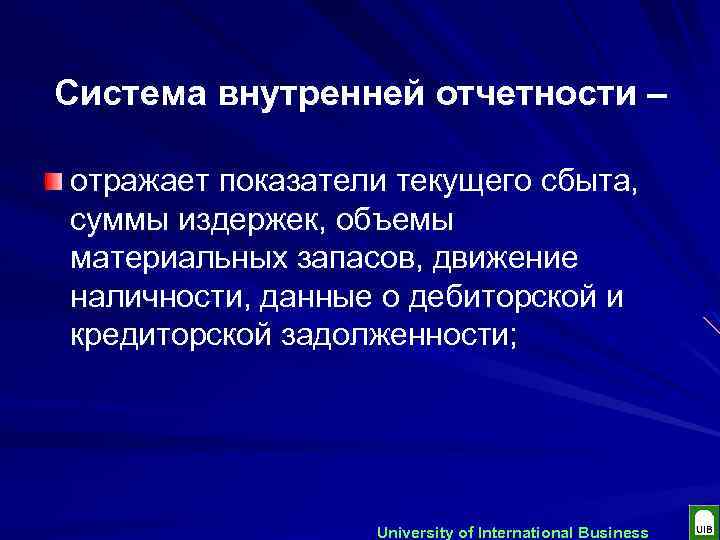 Система внутренней отчетности –

отражает показатели текущего сбыта, суммы издержек, объемы материальных запасов, движение наличности, данные о дебиторской и кредиторской задолженности;

University of International Business

UIB